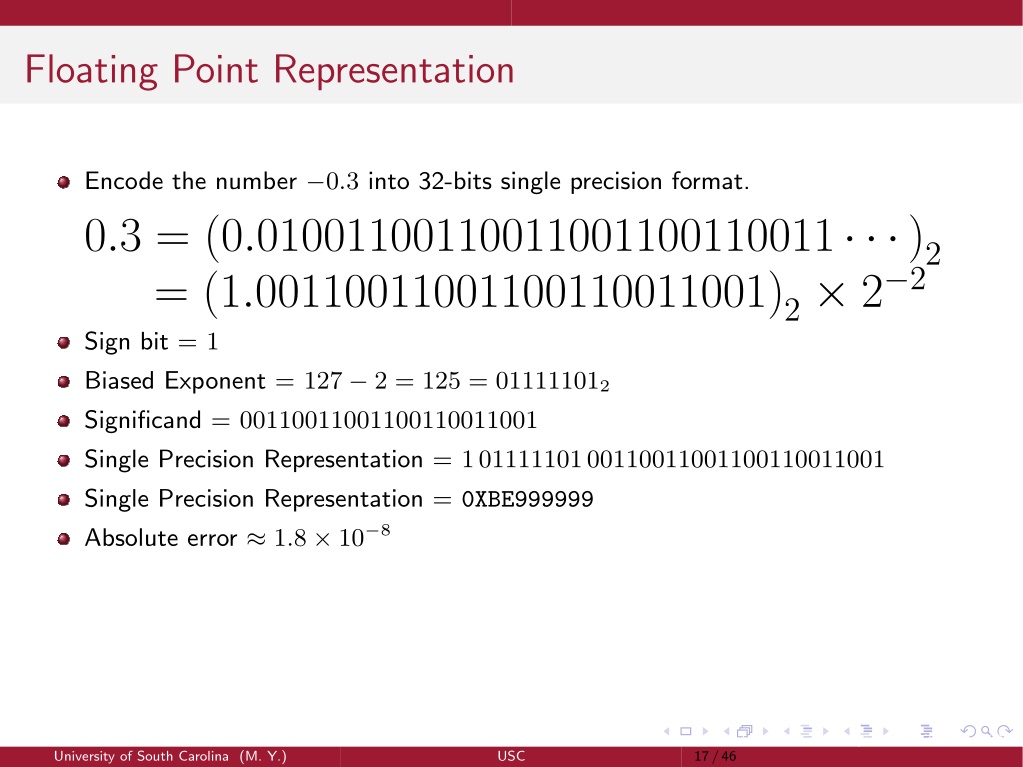 Floating Point Representation

Encode the number $-0.3$ into 32-bits single precision format.

$0.3 = (0.0100110011001100110011001100110011\cdots)_2$
$= (1.00110011001100110011001)_2 \times 2^{-2}$

Sign bit $= 1$

Biased Exponent $= 127 - 2 = 125 = 01111101_2$

Significand $= 00110011001100110011001$

Single Precision Representation $= 1\,01111101\,00110011001100110011001$

Single Precision Representation $=$ 0XBE999999

Absolute error $\approx 1.8 \times 10^{-8}$

University of South Carolina (M. Y.) USC 17 / 46